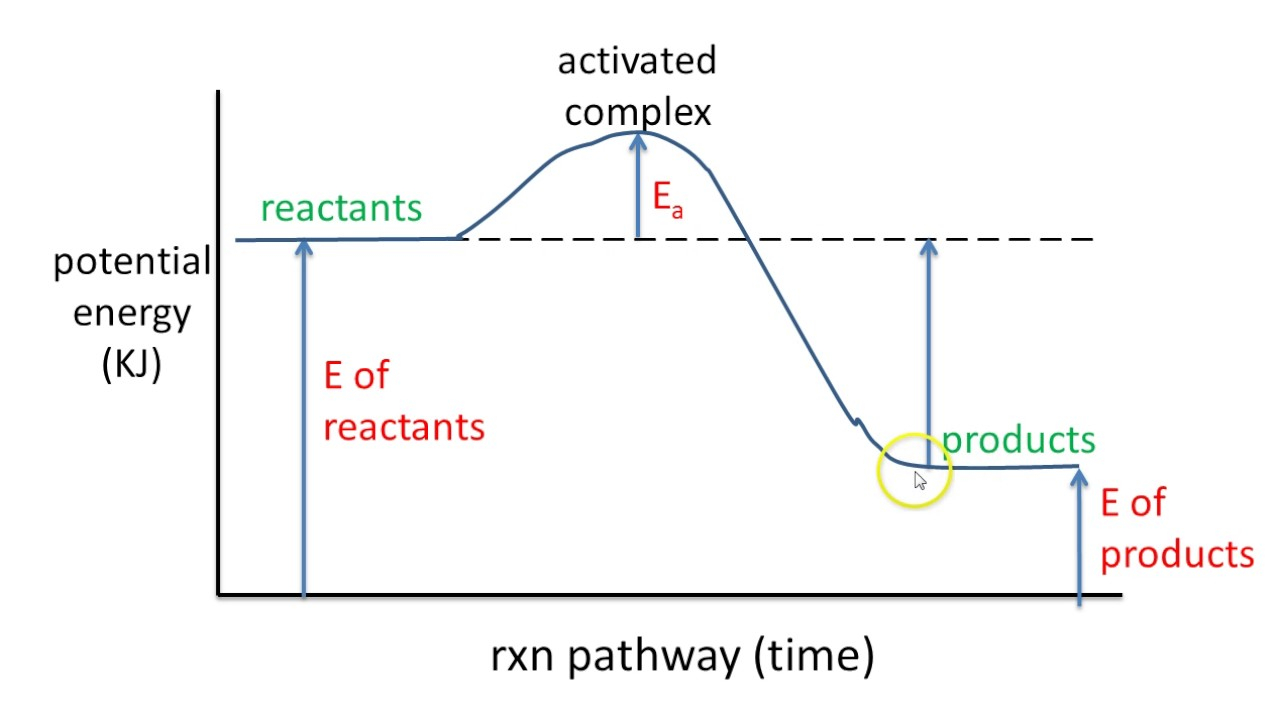 activated complex

reactants

$E_a$

potential energy (KJ)

E of reactants

products

E of products

rxn pathway (time)